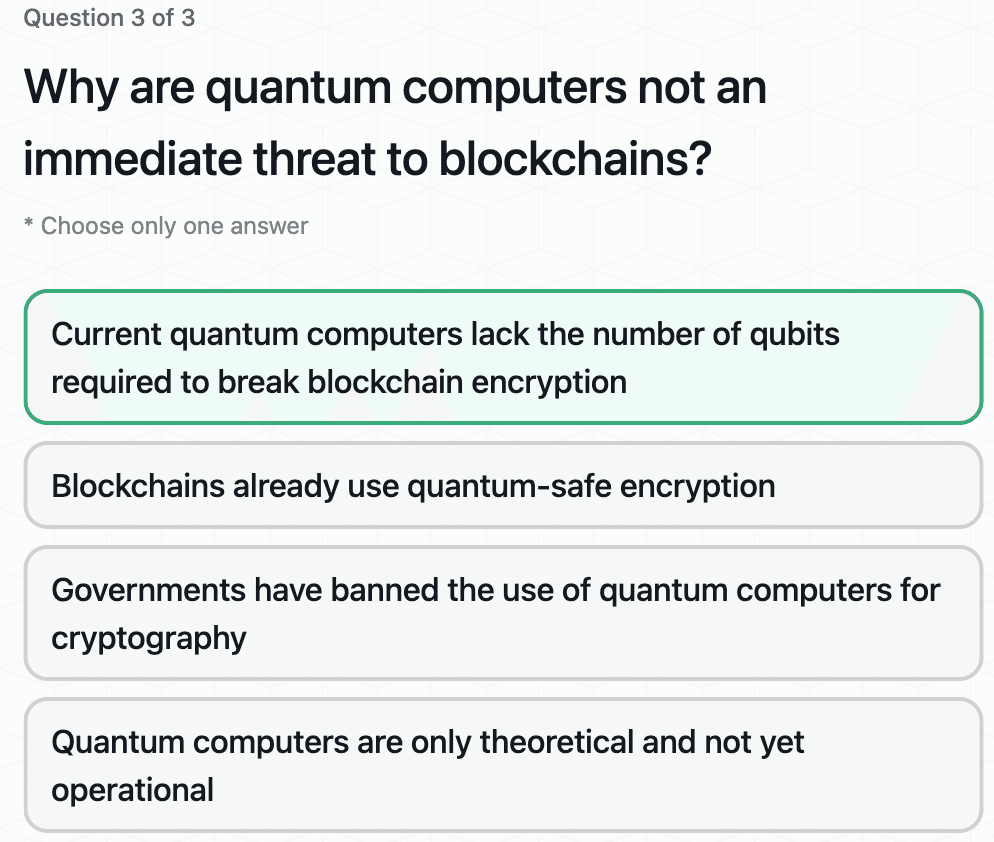 Question 3 of 3

Why are quantum computers not an immediate threat to blockchains?

* Choose only one answer

Current quantum computers lack the number of qubits required to break blockchain encryption

Blockchains already use quantum-safe encryption

Governments have banned the use of quantum computers for cryptography

Quantum computers are only theoretical and not yet operational